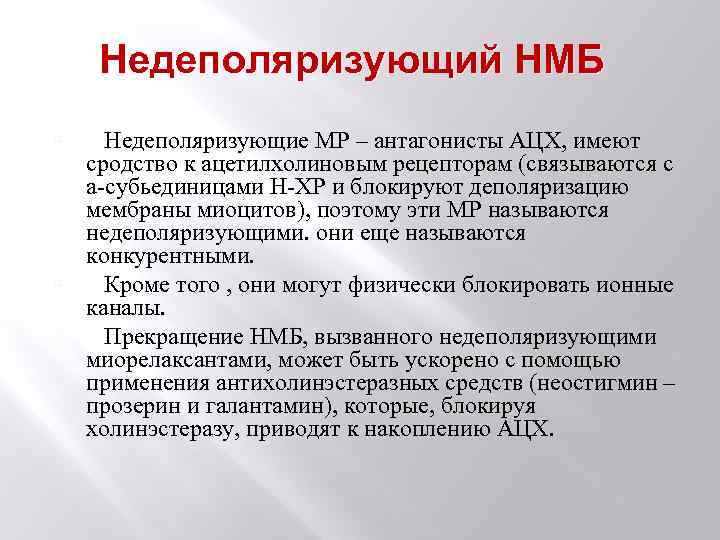 Недеполяризующий НМБ

Недеполяризующие МР – антагонисты АЦХ, имеют сродство к ацетилхолиновым рецепторам (связываются с а-субьединицами Н-ХР и блокируют деполяризацию мембраны миоцитов), поэтому эти МР называются недеполяризующими. они еще называются конкурентными.

Кроме того , они могут физически блокировать ионные каналы.

Прекращение НМБ, вызванного недеполяризующими миорелаксантами, может быть ускорено с помощью применения антихолинэстеразных средств (неостигмин – прозерин и галантамин), которые, блокируя холинэстеразу, приводят к накоплению АЦХ.